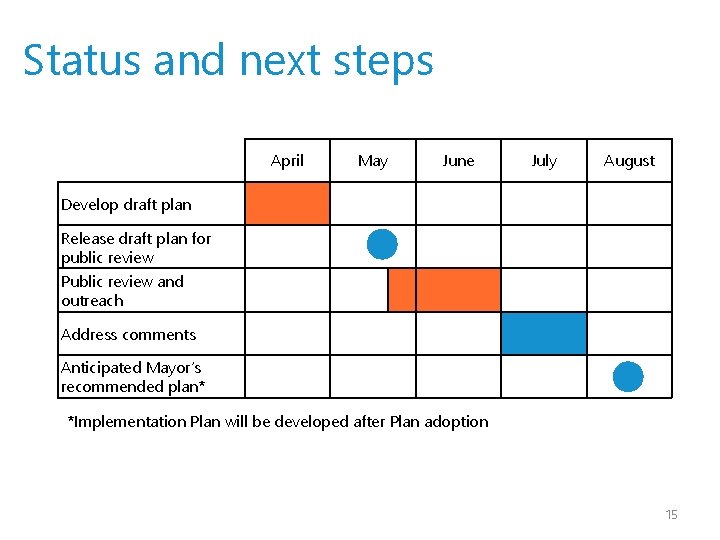 Status and next steps

| | April | May | June | July | August |
|---|---|---|---|---|---|
| Develop draft plan | | | | | |
| Release draft plan for public review | | | | | |
| Public review and outreach | | | | | |
| Address comments | | | | | |
| Anticipated Mayor's recommended plan* | | | | | |

*Implementation Plan will be developed after Plan adoption

15